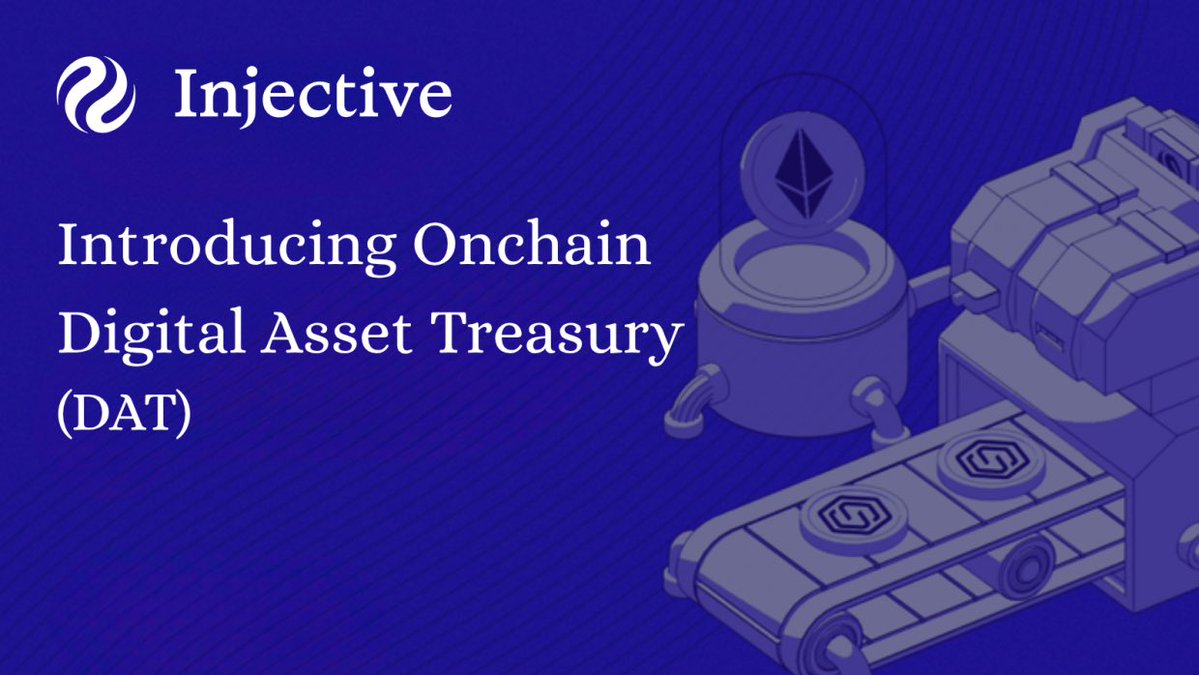 Injective

Introducing Onchain Digital Asset Treasury (DAT)